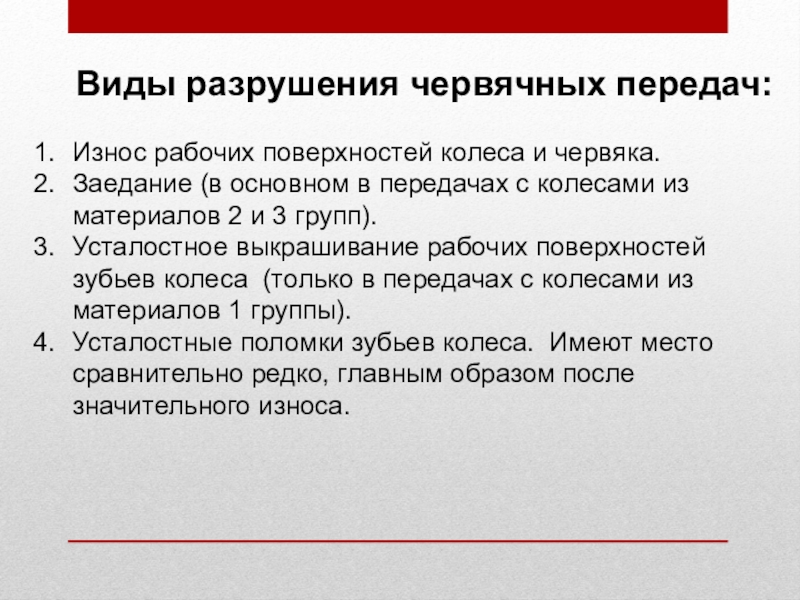 Виды разрушения червячных передач:

1. Износ рабочих поверхностей колеса и червяка.
2. Заедание (в основном в передачах с колесами из материалов 2 и 3 групп).
3. Усталостное выкрашивание рабочих поверхностей зубьев колеса (только в передачах с колесами из материалов 1 группы).
4. Усталостные поломки зубьев колеса. Имеют место сравнительно редко, главным образом после значительного износа.